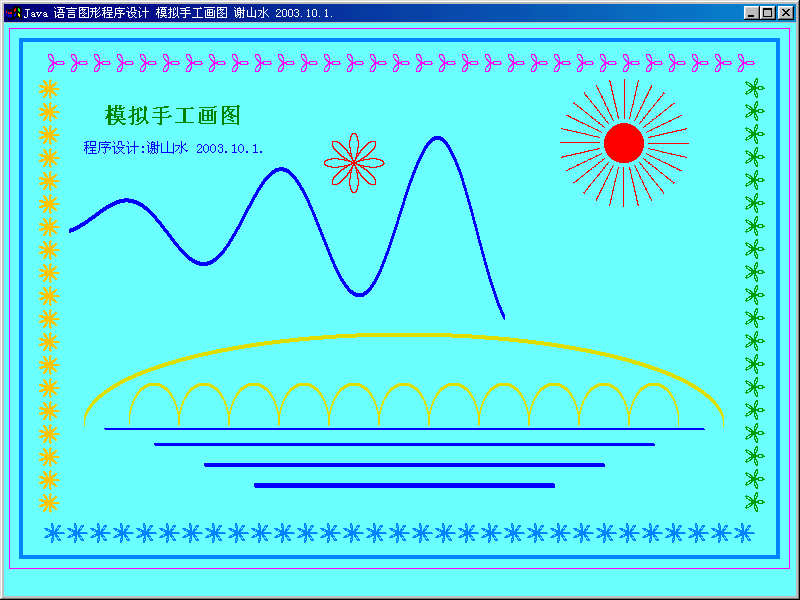 Java 语言图形程序设计 模拟手工画图 谢山水 2003.10.1.

模拟手工画图

程序设计:谢山水 2003.10.1.